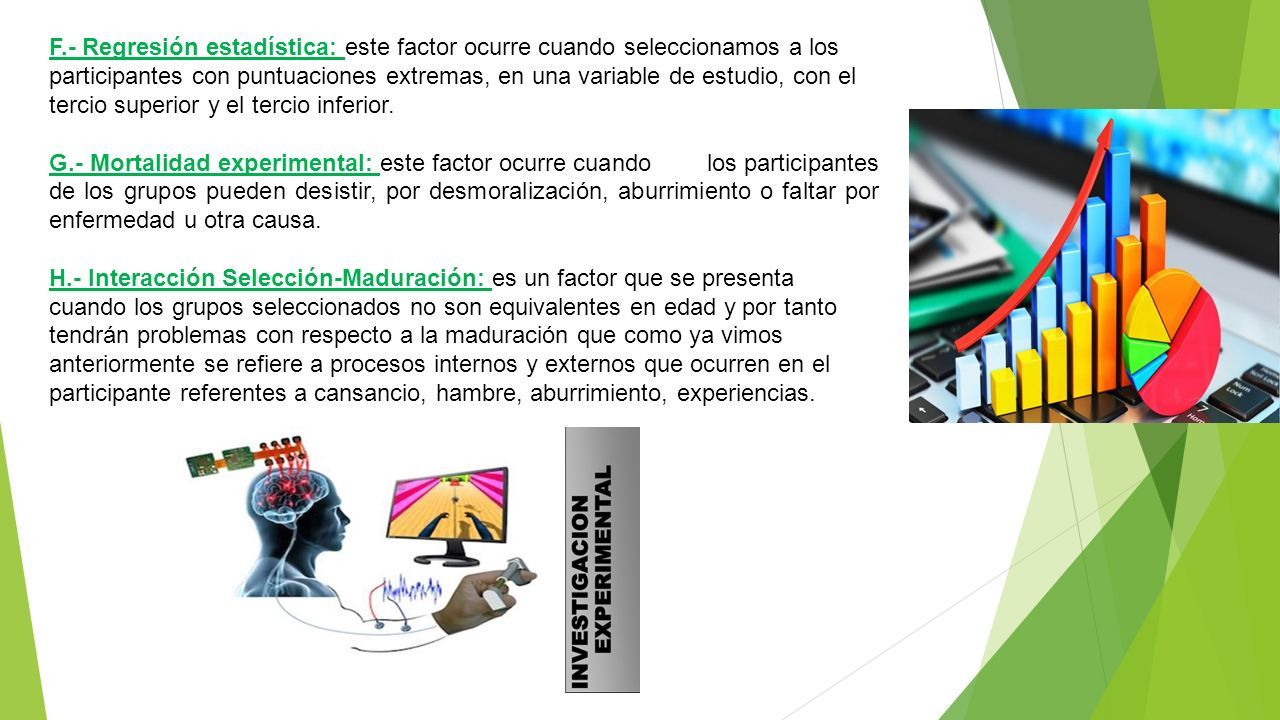 F.- Regresión estadística: este factor ocurre cuando seleccionamos a los participantes con puntuaciones extremas, en una variable de estudio, con el tercio superior y el tercio inferior.

G.- Mortalidad experimental: este factor ocurre cuando los participantes de los grupos pueden desistir, por desmoralización, aburrimiento o faltar por enfermedad u otra causa.

H.- Interacción Selección-Maduración: es un factor que se presenta cuando los grupos seleccionados no son equivalentes en edad y por tanto tendrán problemas con respecto a la maduración que como ya vimos anteriormente se refiere a procesos internos y externos que ocurren en el participante referentes a cansancio, hambre, aburrimiento, experiencias.

INVESTIGACION EXPERIMENTAL